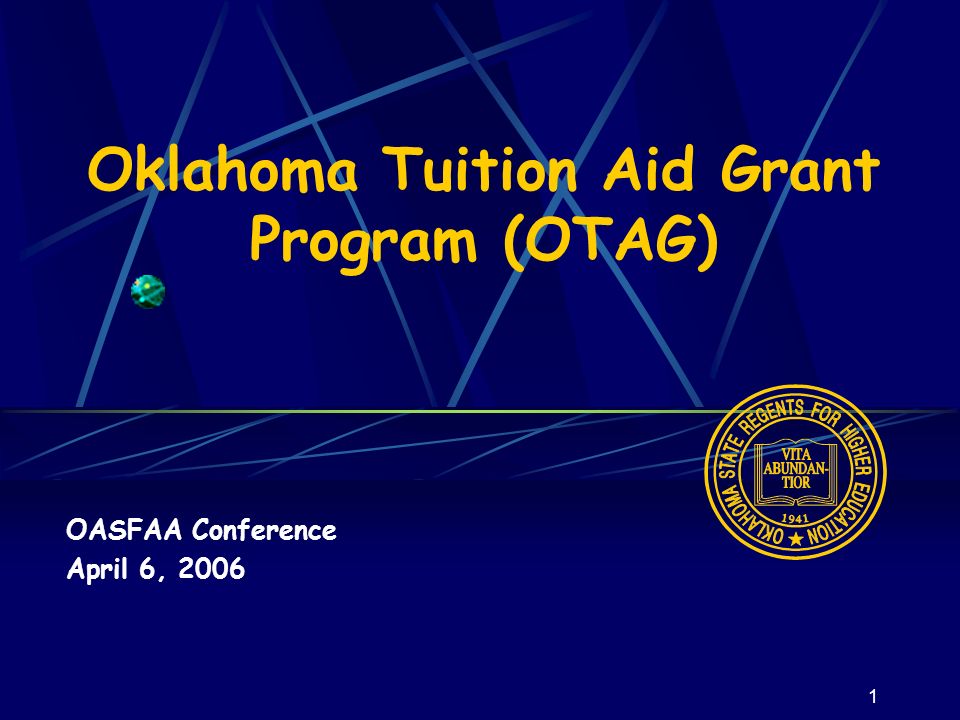 Oklahoma Tuition Aid Grant Program (OTAG)

OKLAHOMA STATE REGENTS FOR HIGHER EDUCATION

VITA ABUNDANTIOR

1941

OASFAA Conference
April 6, 2006

1